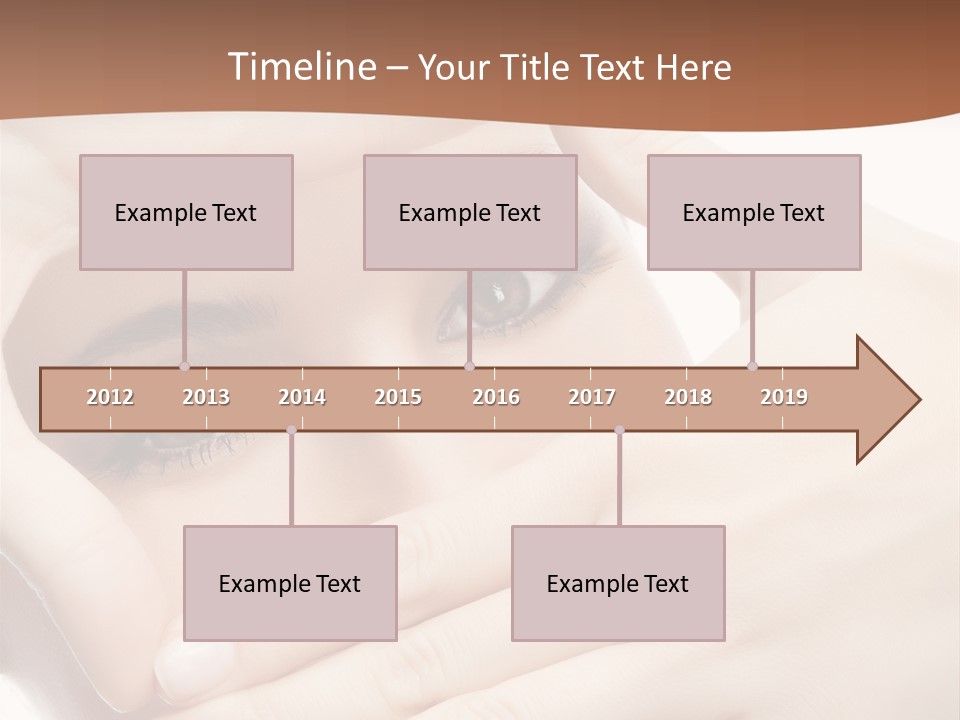 Timeline – Your Title Text Here

Example Text

Example Text

Example Text

2012 2013 2014 2015 2016 2017 2018 2019

Example Text

Example Text